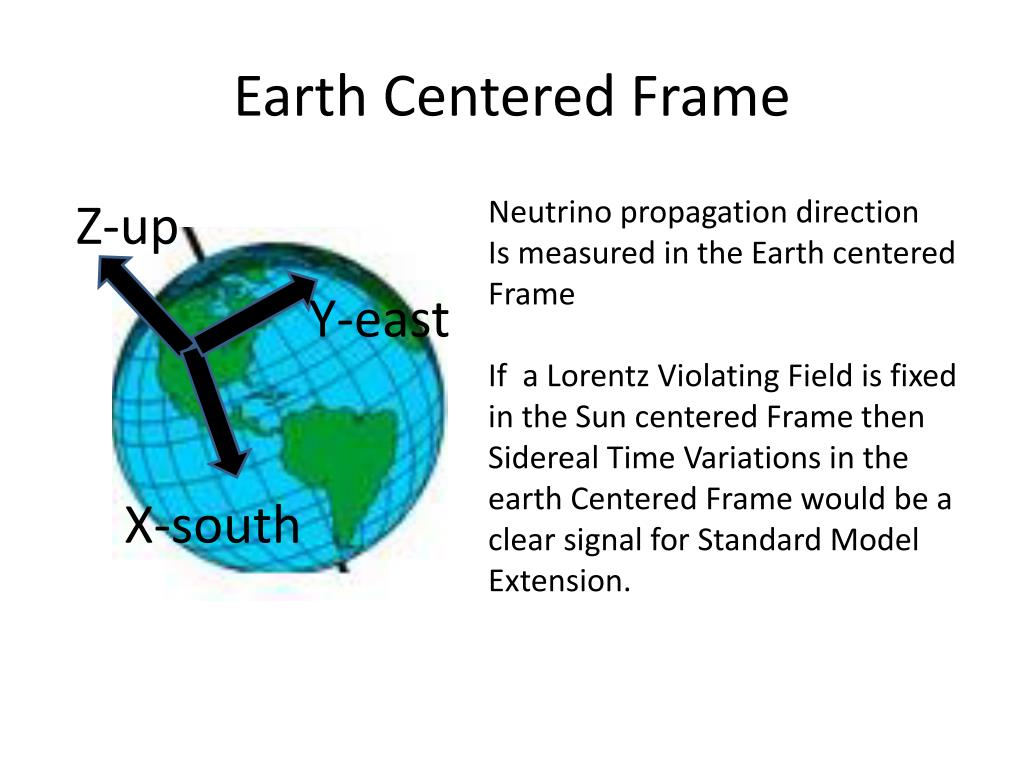 Earth Centered Frame

Z-up

Y-east

X-south

Neutrino propagation direction Is measured in the Earth centered Frame

If a Lorentz Violating Field is fixed in the Sun centered Frame then Sidereal Time Variations in the earth Centered Frame would be a clear signal for Standard Model Extension.